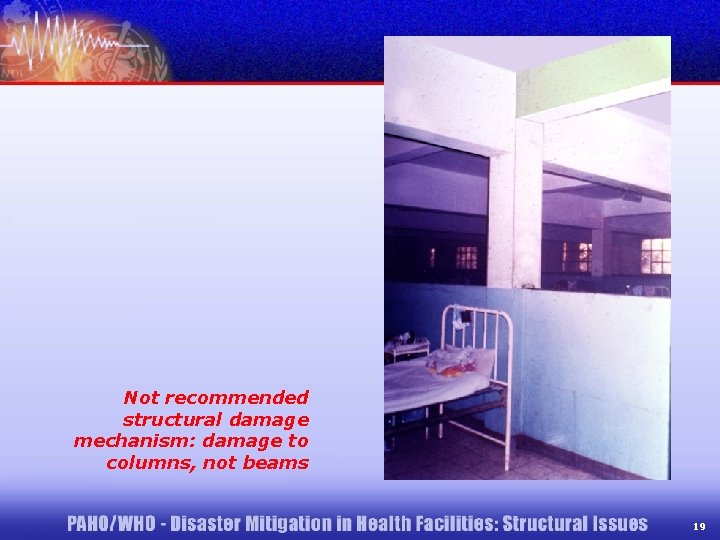 Not recommended structural damage mechanism: damage to columns, not beams

PAHO/WHO - Disaster Mitigation in Health Facilities: Structural Issues

19